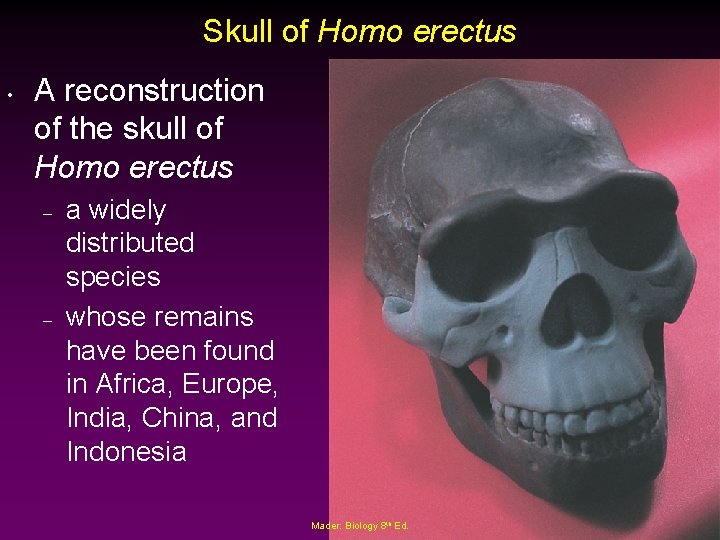 Skull of Homo erectus

• A reconstruction of the skull of Homo erectus
– a widely distributed species
– whose remains have been found in Africa, Europe, India, China, and Indonesia

Mader: Biology 8th Ed.